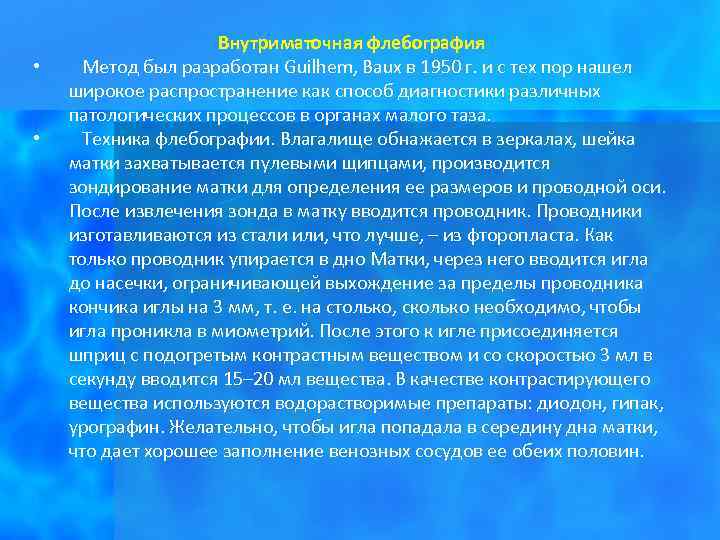 Внутриматочная флебография

• Метод был разработан Guilhem, Baux в 1950 г. и с тех пор нашел широкое распространение как способ диагностики различных патологических процессов в органах малого таза.

• Техника флебографии. Влагалище обнажается в зеркалах, шейка матки захватывается пулевыми щипцами, производится зондирование матки для определения ее размеров и проводной оси. После извлечения зонда в матку вводится проводник. Проводники изготавливаются из стали или, что лучше, – из фторопласта. Как только проводник упирается в дно Матки, через него вводится игла до насечки, ограничивающей выхождение за пределы проводника кончика иглы на 3 мм, т. е. на столько, сколько необходимо, чтобы игла проникла в миометрий. После этого к игле присоединяется шприц с подогретым контрастным веществом и со скоростью 3 мл в секунду вводится 15–20 мл вещества. В качестве контрастирующего вещества используются водорастворимые препараты: диодон, гипак, урографин. Желательно, чтобы игла попадала в середину дна матки, что дает хорошее заполнение венозных сосудов ее обеих половин.